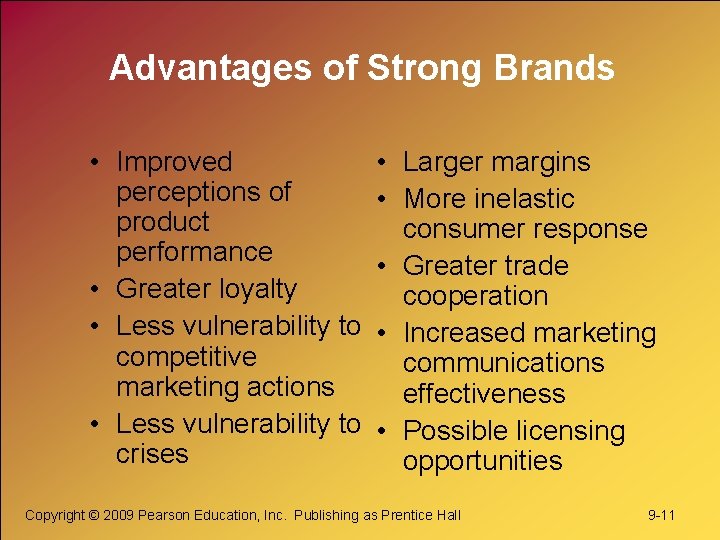 Advantages of Strong Brands

• Improved perceptions of product performance
• Greater loyalty
• Less vulnerability to competitive marketing actions
• Less vulnerability to crises

• Larger margins
• More inelastic consumer response
• Greater trade cooperation
• Increased marketing communications effectiveness
• Possible licensing opportunities

Copyright © 2009 Pearson Education, Inc. Publishing as Prentice Hall

9-11